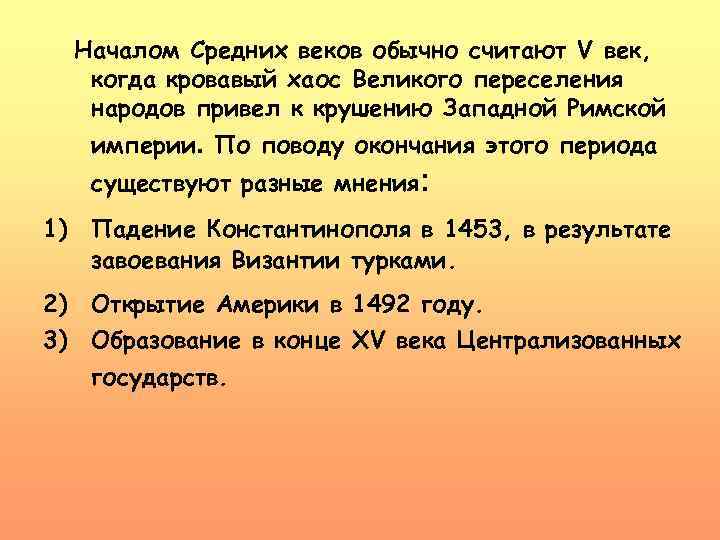 Началом Средних веков обычно считают V век, когда кровавый хаос Великого переселения народов привел к крушению Западной Римской империи. По поводу окончания этого периода существуют разные мнения:

1) Падение Константинополя в 1453, в результате завоевания Византии турками.

2) Открытие Америки в 1492 году.

3) Образование в конце XV века Централизованных государств.